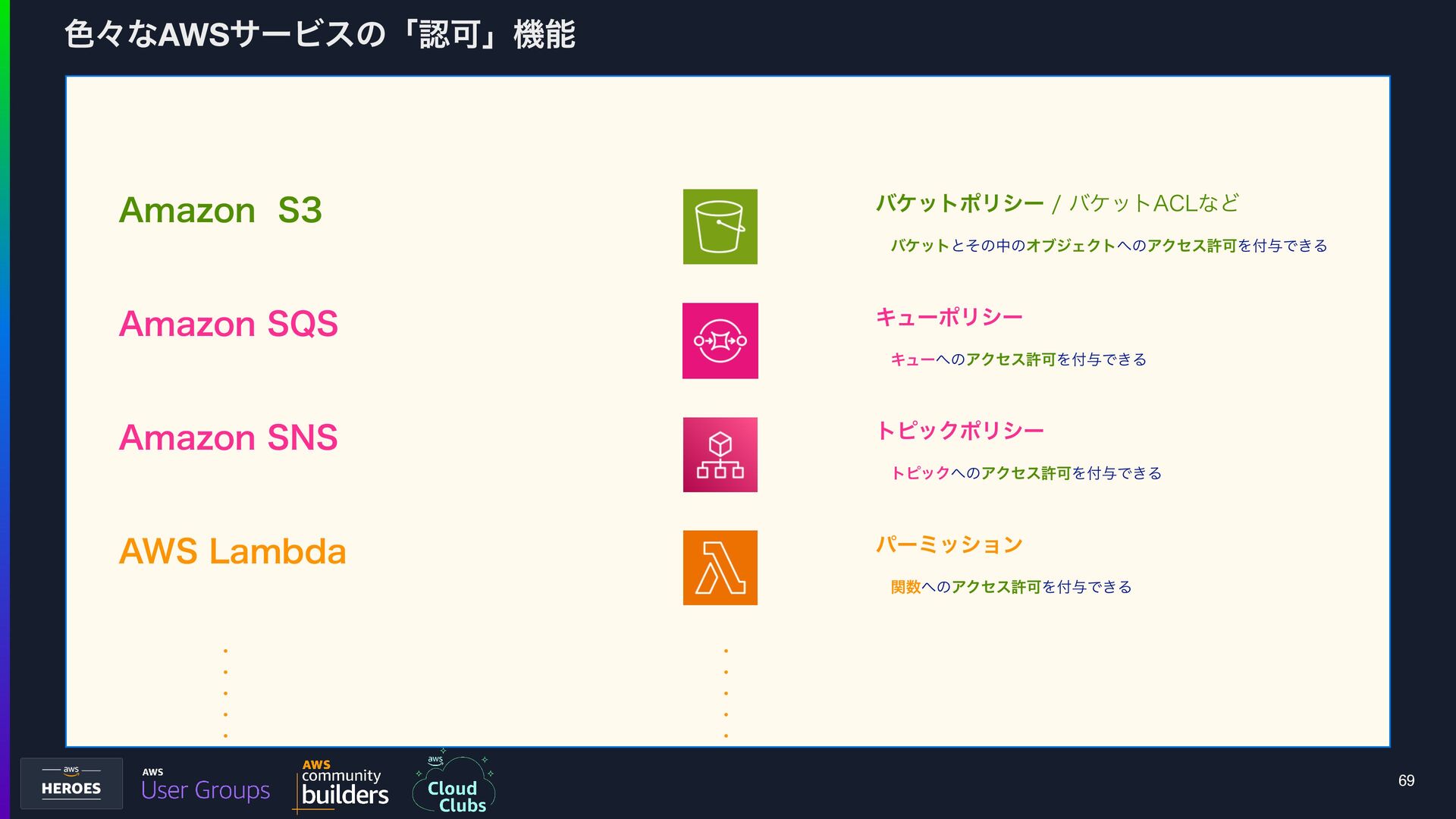 色々なAWSサービスの「認可」機能

Amazon S3

バケットポリシー / バケットACLなど

バケットとその中のオブジェクトへのアクセス許可を付与できる

Amazon SQS

キューポリシー

キューへのアクセス許可を付与できる

Amazon SNS

トピックポリシー

トピックへのアクセス許可を付与できる

AWS Lambda

パーミッション

関数へのアクセス許可を付与できる

aws HEROES

AWS User Groups

AWS community builders

aws Cloud Clubs

69